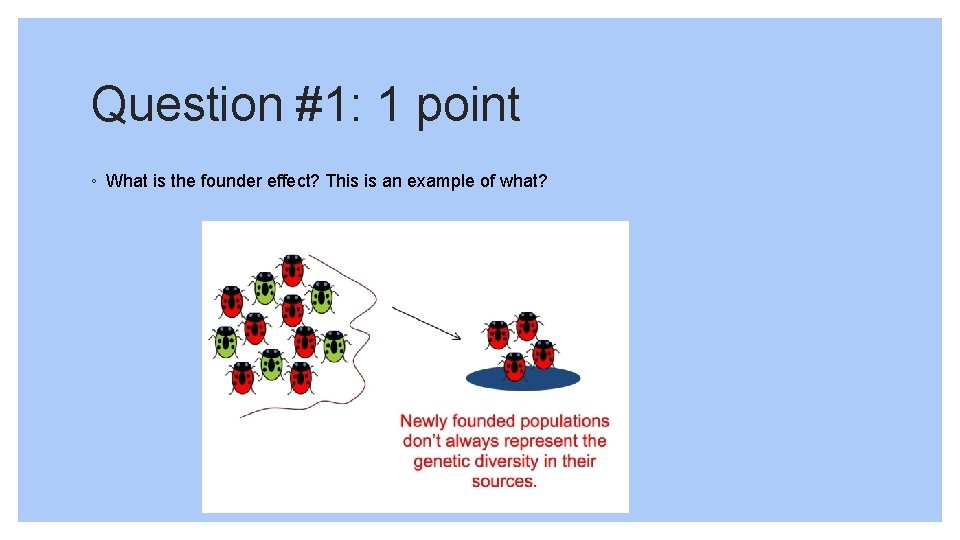 Question #1: 1 point

◦ What is the founder effect? This is an example of what?

Newly founded populations don't always represent the genetic diversity in their sources.